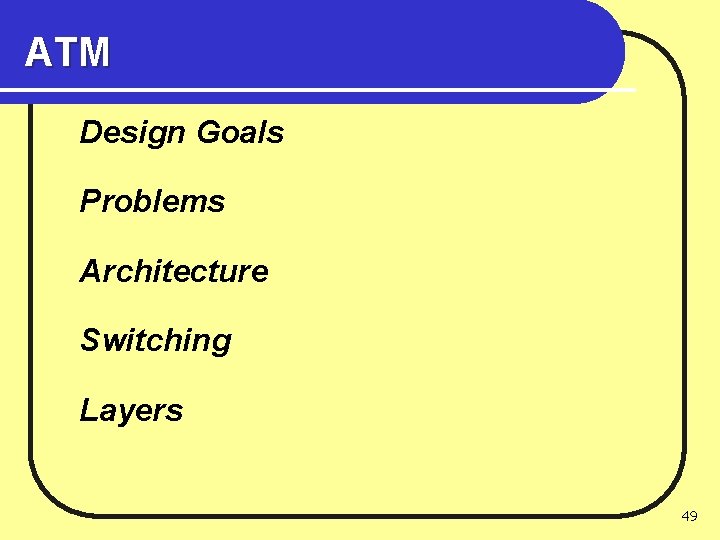 ATM

Design Goals

Problems

Architecture

Switching

Layers

49